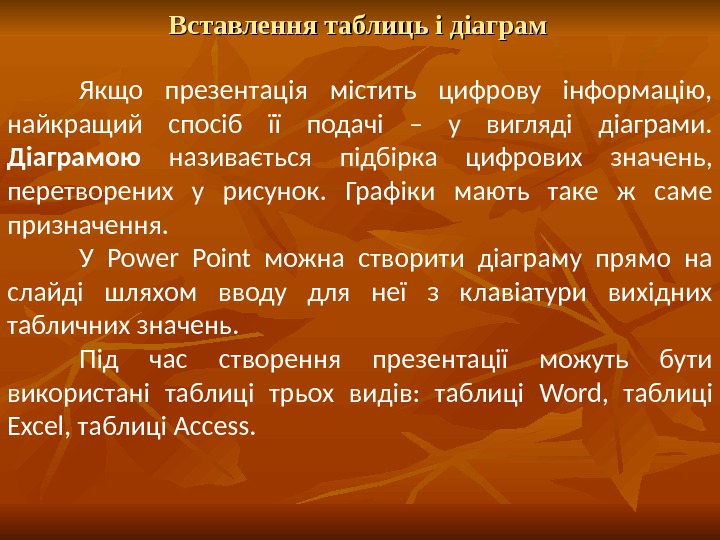 Вставлення таблиць і діаграм

Якщо презентація містить цифрову інформацію, найкращий спосіб її подачі – у вигляді діаграми. Діаграмою називається підбірка цифрових значень, перетворених у рисунок. Графіки мають таке ж саме призначення.

У Power Point можна створити діаграму прямо на слайді шляхом вводу для неї з клавіатури вихідних табличних значень.

Під час створення презентації можуть бути використані таблиці трьох видів: таблиці Word, таблиці Excel, таблиці Access.